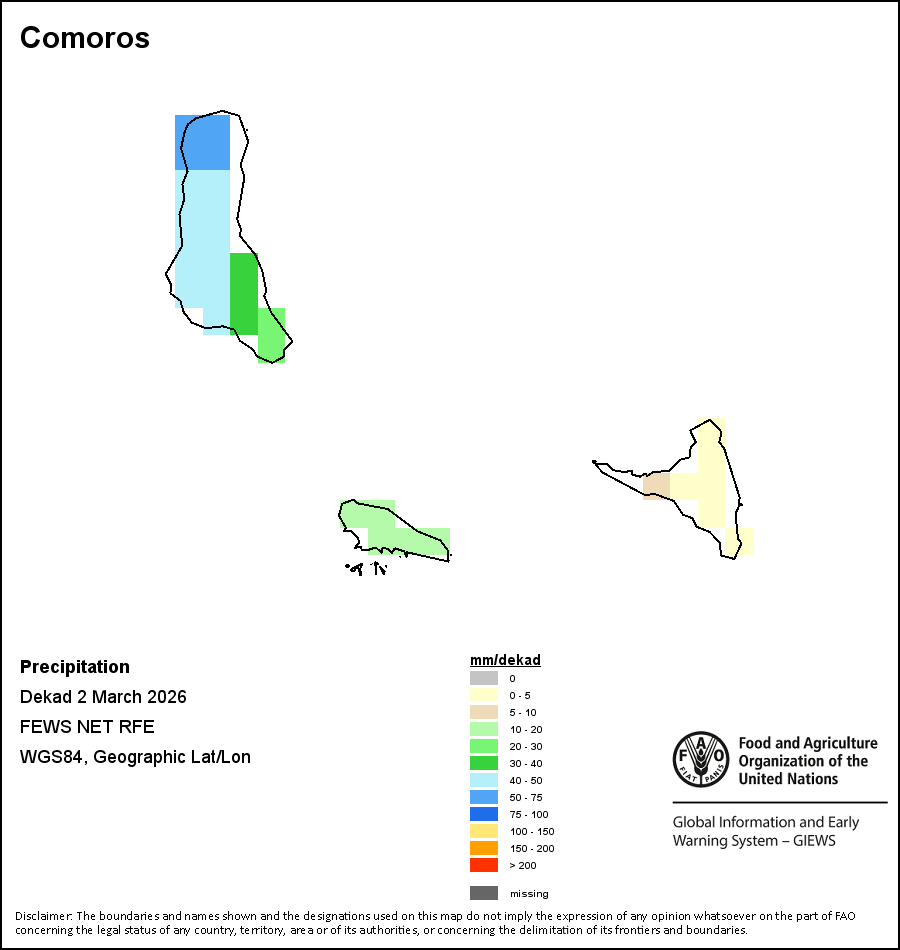 Comoros

Precipitation
Dekad 2 March 2026
FEWS NET RFE
WGS84, Geographic Lat/Lon

mm/dekad
0
0 - 5
5 - 10
10 - 20
20 - 30
30 - 40
40 - 50
50 - 75
75 - 100
100 - 150
150 - 200
> 200
missing

FAO FIAT PANIS
Food and Agriculture Organization of the United Nations

Global Information and Early Warning System – GIEWS

Disclaimer: The boundaries and names shown and the designations used on this map do not imply the expression of any opinion whatsoever on the part of FAO concerning the legal status of any country, territory, area or of its authorities, or concerning the delimitation of its frontiers and boundaries.